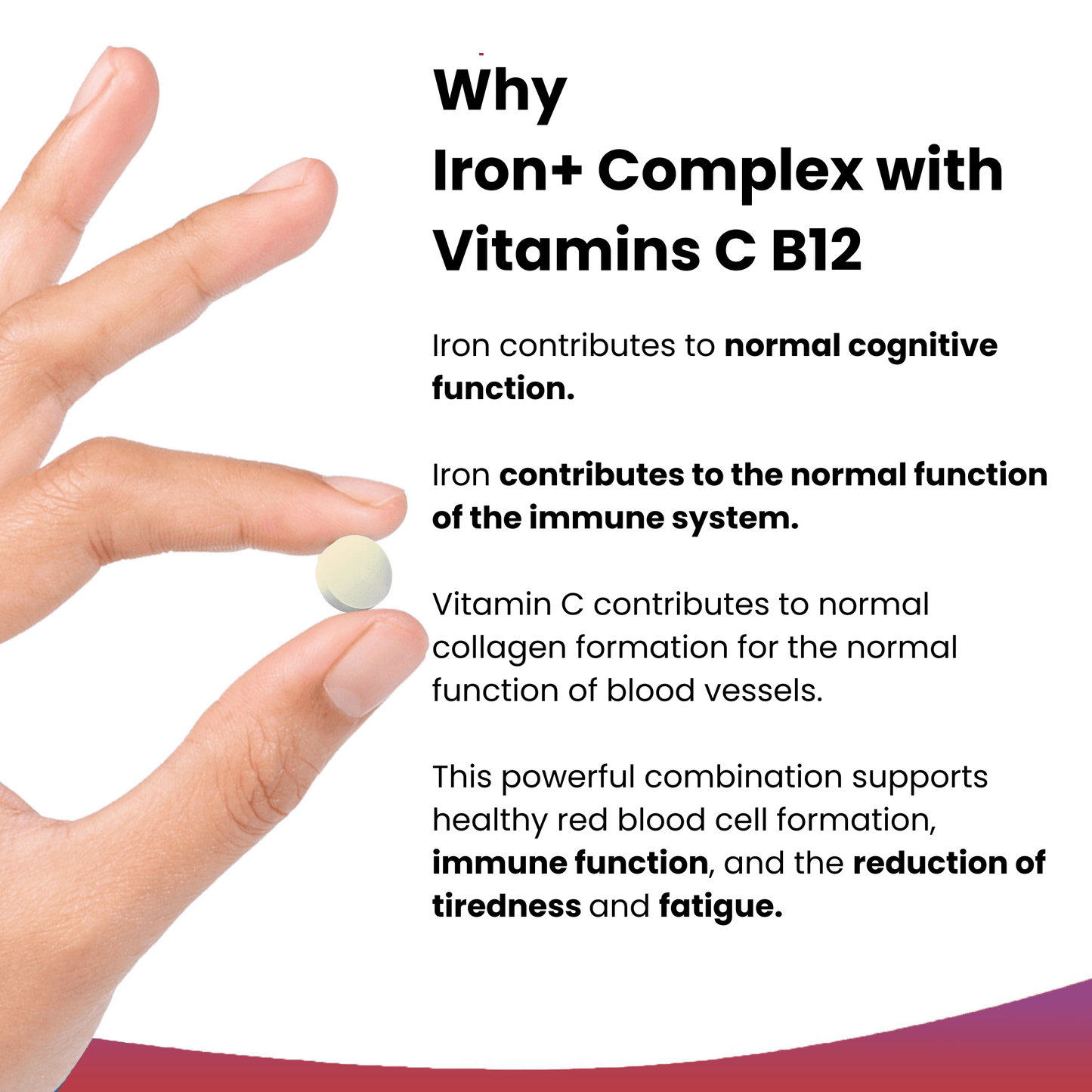 Why
Iron+ Complex with Vitamins C B12

Iron contributes to normal cognitive function.

Iron contributes to the normal function of the immune system.

Vitamin C contributes to normal collagen formation for the normal function of blood vessels.

This powerful combination supports healthy red blood cell formation, immune function, and the reduction of tiredness and fatigue.